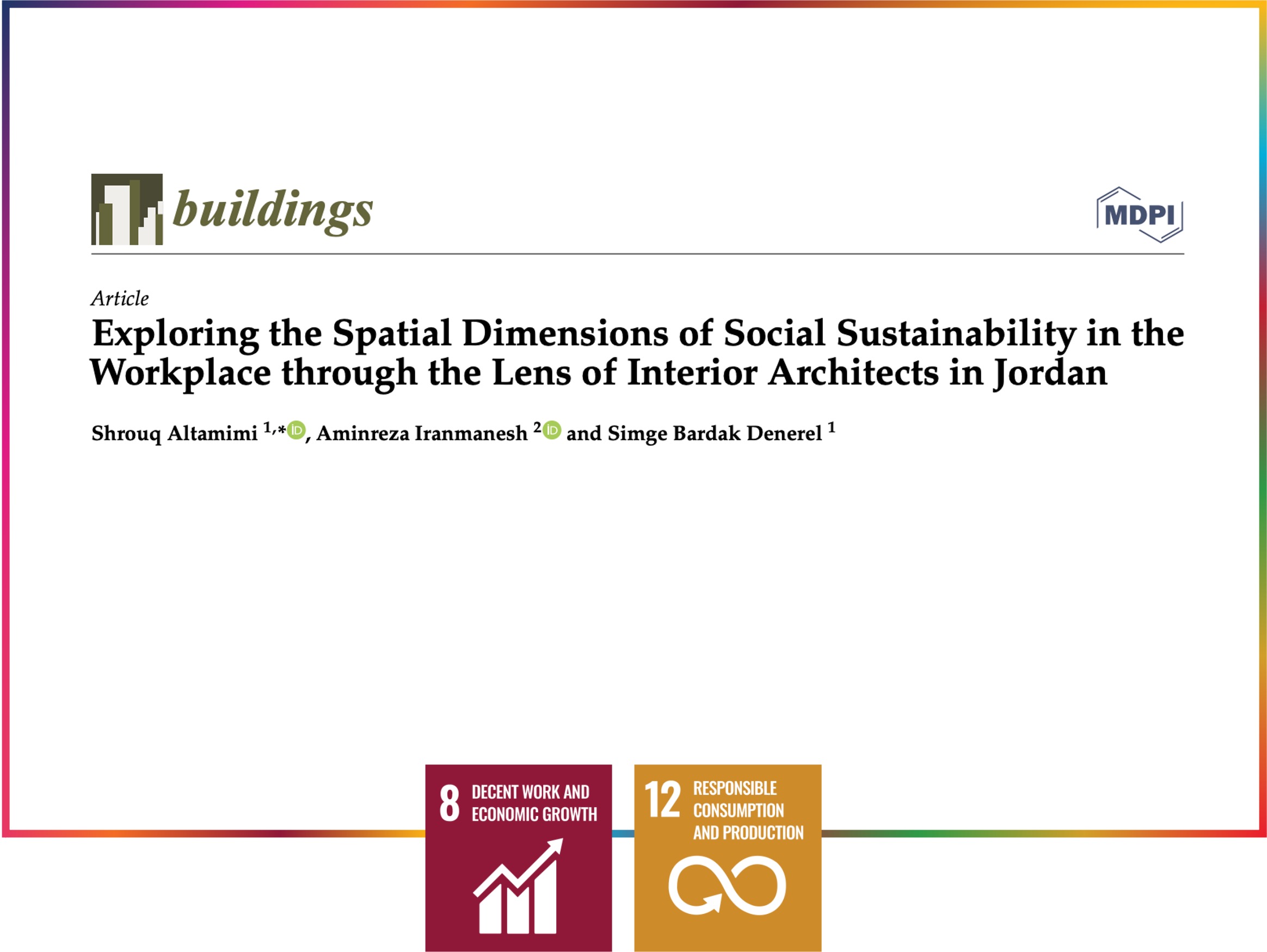 buildings

MDPI

Article

Exploring the Spatial Dimensions of Social Sustainability in the Workplace through the Lens of Interior Architects in Jordan

Shrouq Altamimi $^{1,*}$, Aminreza Iranmanesh $^{2}$ and Simge Bardak Denerel $^{1}$

8 DECENT WORK AND ECONOMIC GROWTH

12 RESPONSIBLE CONSUMPTION AND PRODUCTION